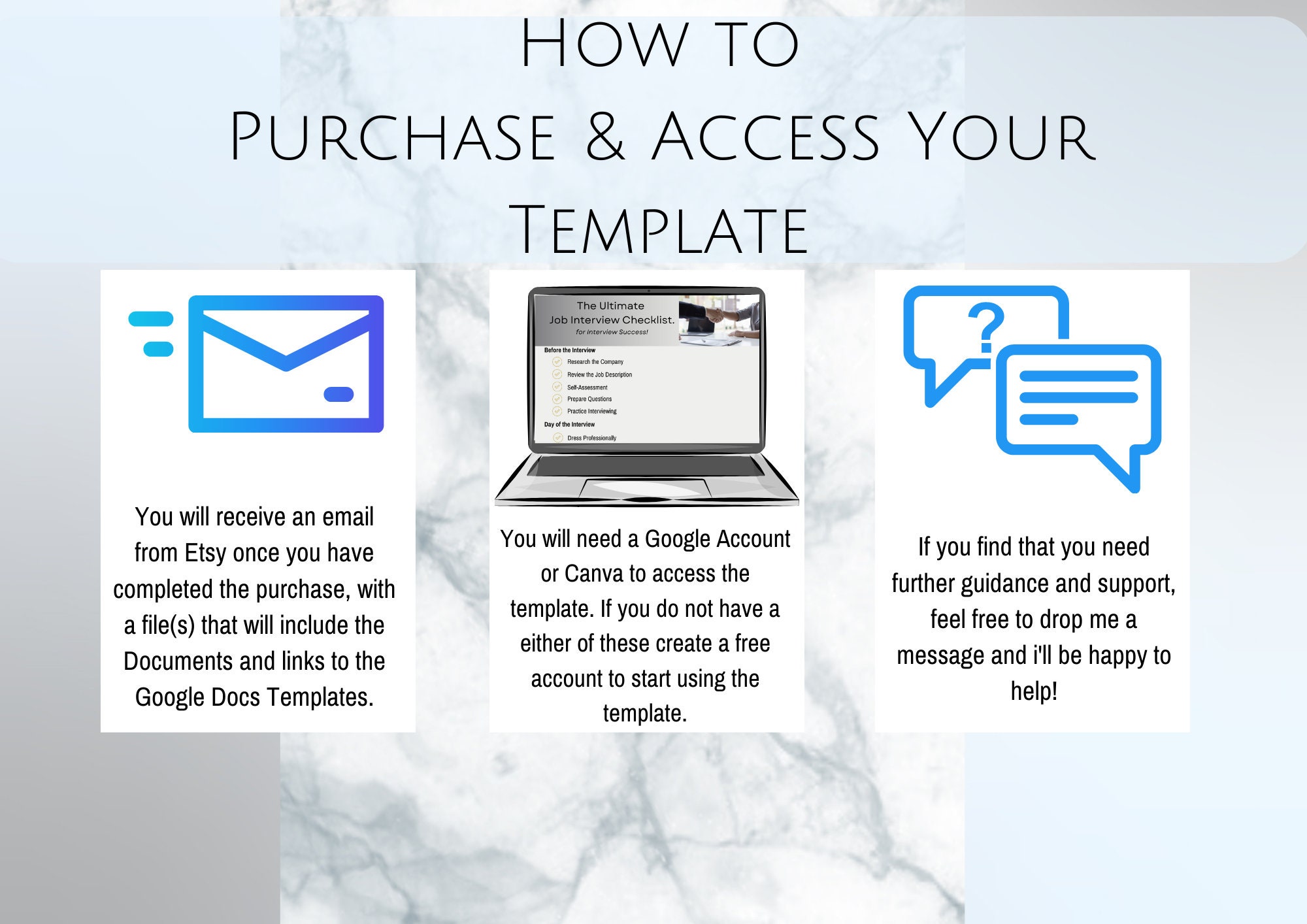 How to
Purchase & Access Your
Template

You will receive an email from Etsy once you have completed the purchase, with a file(s) that will include the Documents and links to the Google Docs Templates.

The Ultimate
Job Interview Checklist.
for Interview Success!

Before the Interview
Research the Company
Review the Job Description
Self-Assessment
Prepare Questions
Practice Interviewing
Day of the Interview
Dress Professionally

You will need a Google Account or Canva to access the template. If you do not have a either of these create a free account to start using the template.

?

If you find that you need further guidance and support, feel free to drop me a message and i'll be happy to help!